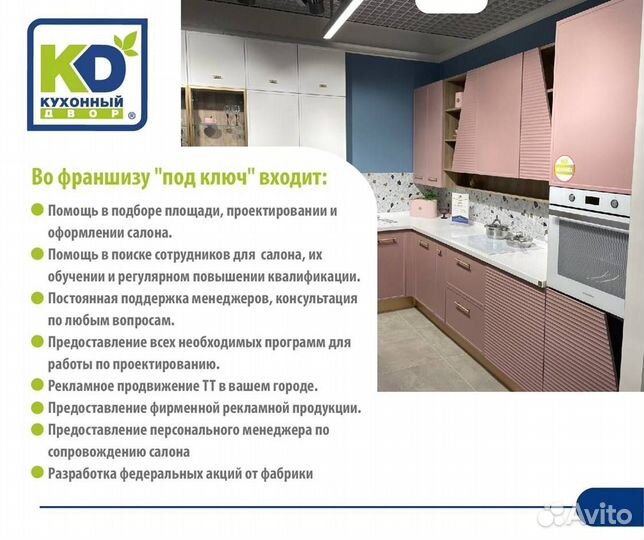 KD
КУХОННЫЙ ДВОР ®

Во франшизу "под ключ" входит:

Помощь в подборе площади, проектировании и оформлении салона.

Помощь в поиске сотрудников для салона, их обучении и регулярном повышении квалификации.

Постоянная поддержка менеджеров, консультация по любым вопросам.

Предоставление всех необходимых программ для работы по проектированию.

Рекламное продвижение ТТ в вашем городе.

Предоставление фирменной рекламной продукции.

Предоставление персонального менеджера по сопровождению салона

Разработка федеральных акций от фабрики

Avito